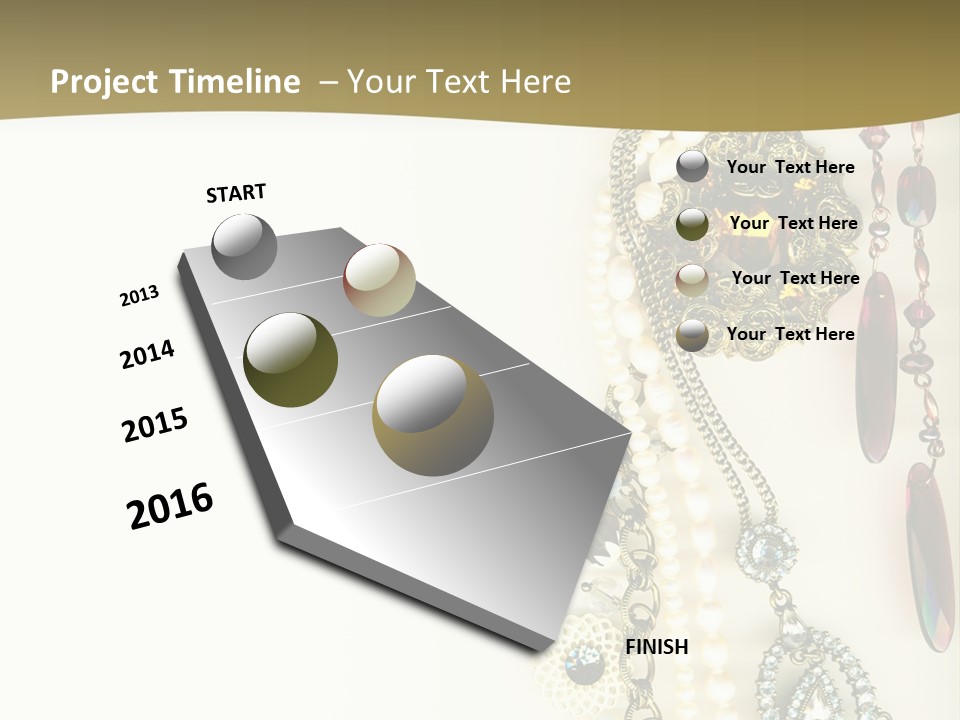 Project Timeline – Your Text Here

START

2013

2014

2015

2016

FINISH

Your Text Here

Your Text Here

Your Text Here

Your Text Here